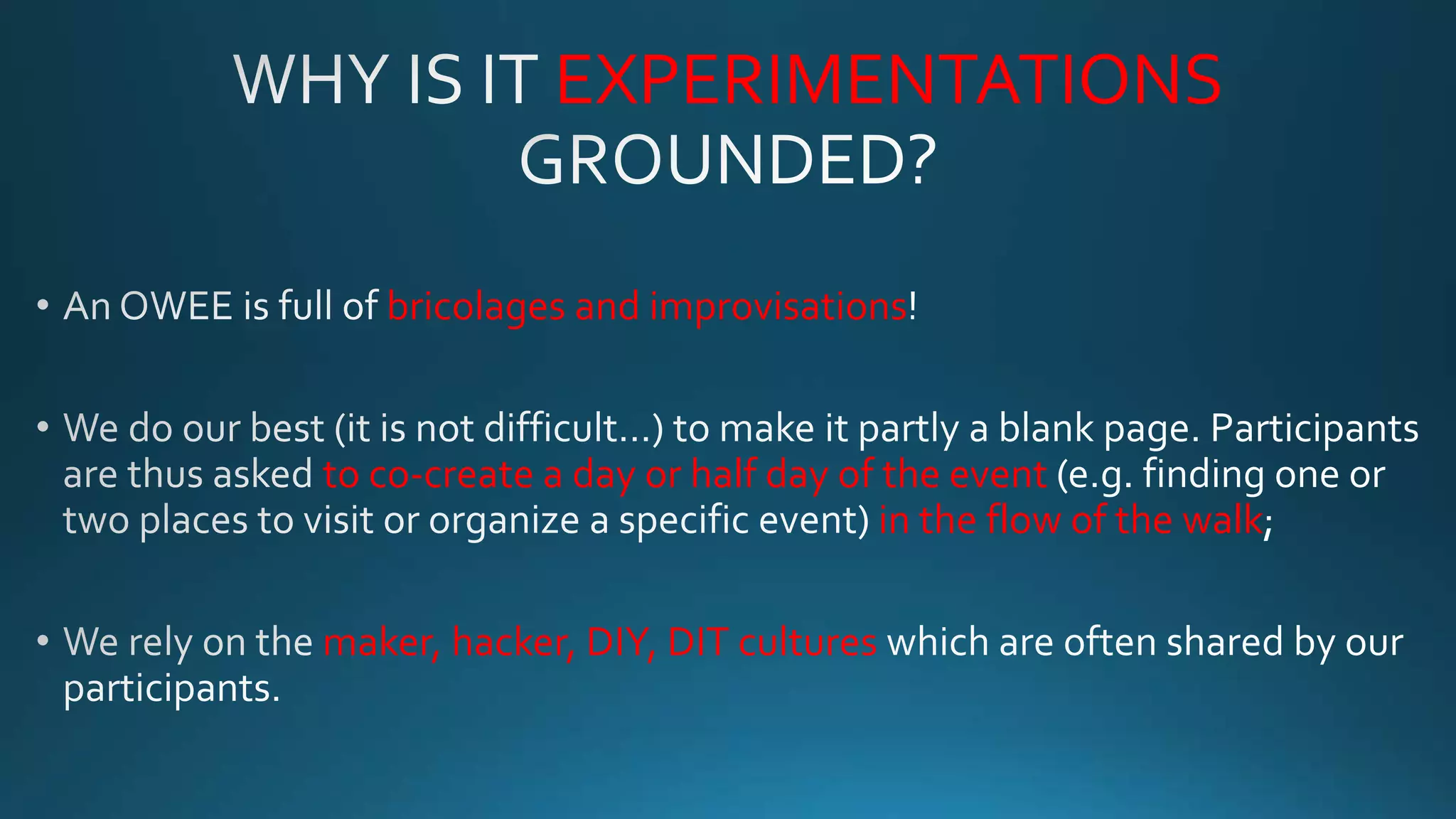 WHY IS IT EXPERIMENTATIONS GROUNDED?

• An OWEE is full of bricolages and improvisations!

• We do our best (it is not difficult…) to make it partly a blank page. Participants are thus asked to co-create a day or half day of the event (e.g. finding one or two places to visit or organize a specific event) in the flow of the walk;

• We rely on the maker, hacker, DIY, DIT cultures which are often shared by our participants.